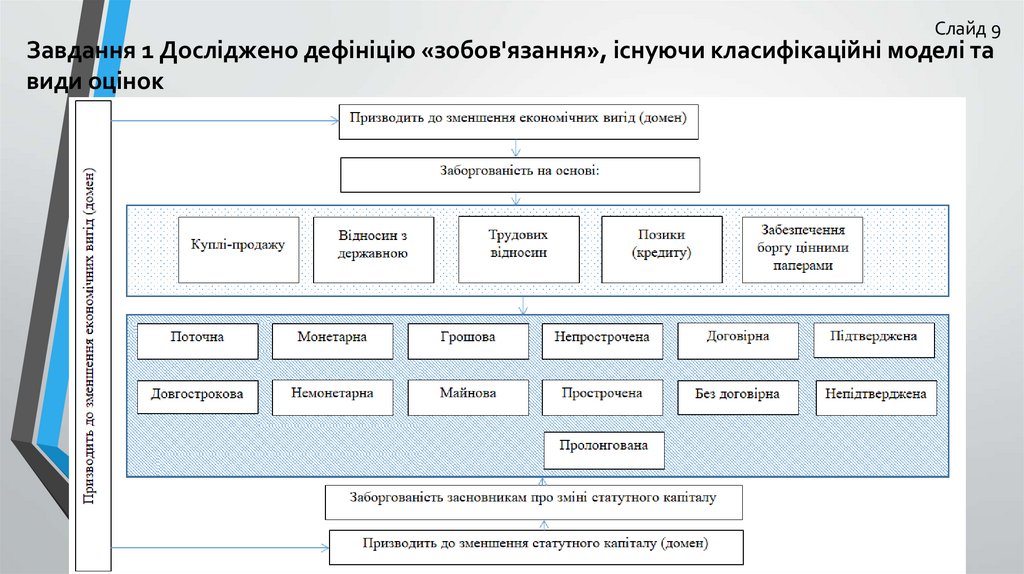 Слайд 9

Завдання 1 Досліджено дефініцію «зобов'язання», існуючи класифікаційні моделі та види оцінок

Призводить до зменшення економічних вигід (домен)

Призводить до зменшення економічних вигід (домен)

Заборгованість на основі:

Куплі-продажу

Відносин з державною

Трудових відносин

Позики (кредиту)

Забезпечення боргу цінними паперами

Поточна

Монетарна

Грошова

Непрострочена

Договірна

Підтверджена

Довгострокова

Немонетарна

Майнова

Прострочена

Без договірна

Непідтверджена

Пролонгована

Заборгованість засновникам про зміні статутного капіталу

Призводить до зменшення статутного капіталу (домен)